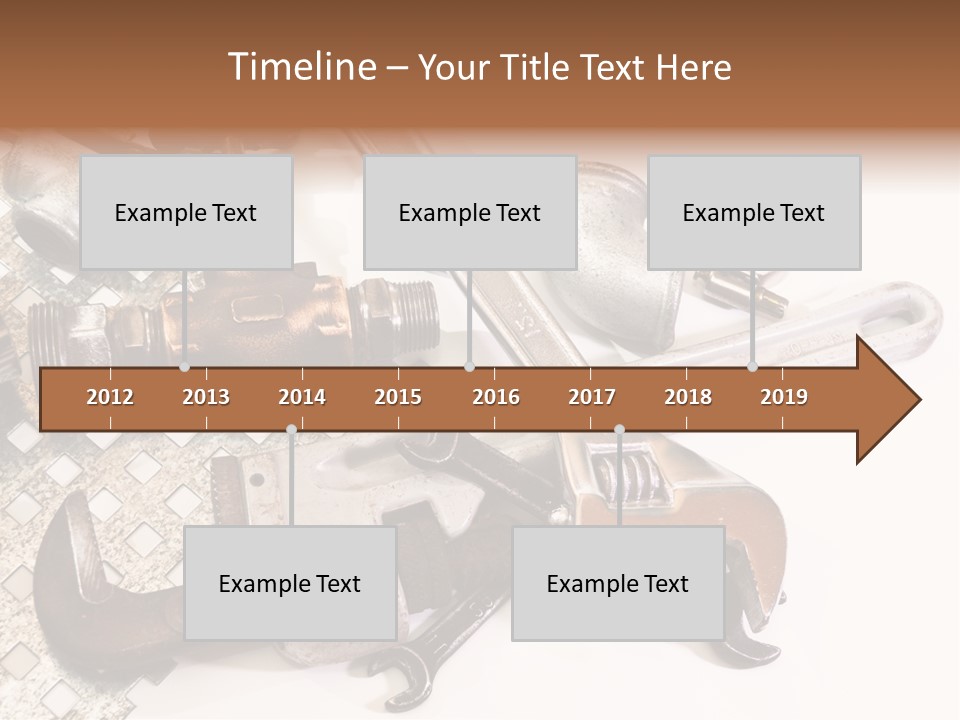 Timeline – Your Title Text Here

Example Text

Example Text

Example Text

2012 2013 2014 2015 2016 2017 2018 2019

Example Text

Example Text